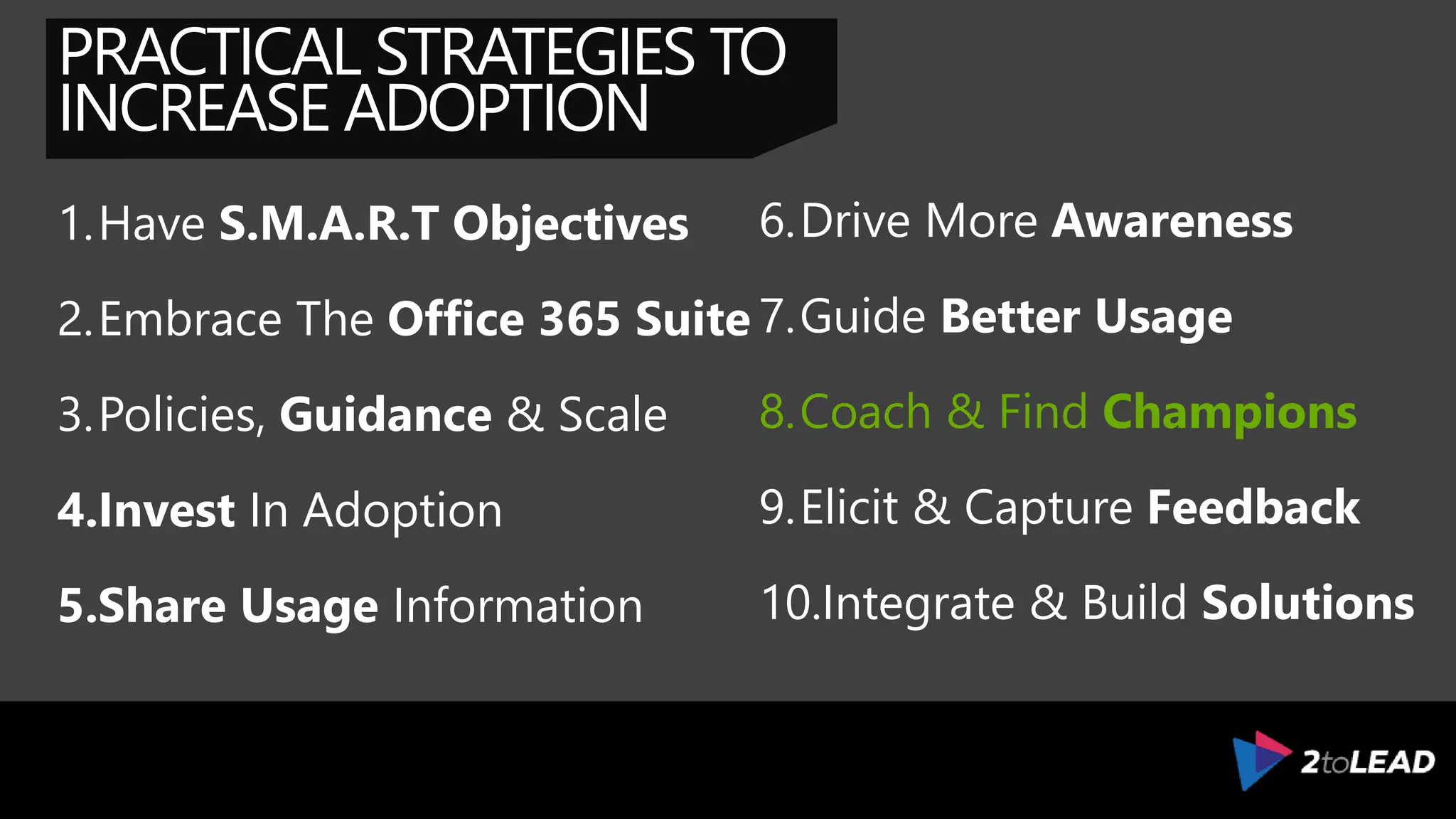 PRACTICAL STRATEGIES TO INCREASE ADOPTION

1. Have S.M.A.R.T Objectives
2. Embrace The Office 365 Suite
3. Policies, Guidance & Scale
4. Invest In Adoption
5. Share Usage Information

6. Drive More Awareness
7. Guide Better Usage
8. Coach & Find Champions
9. Elicit & Capture Feedback
10. Integrate & Build Solutions

2toLEAD